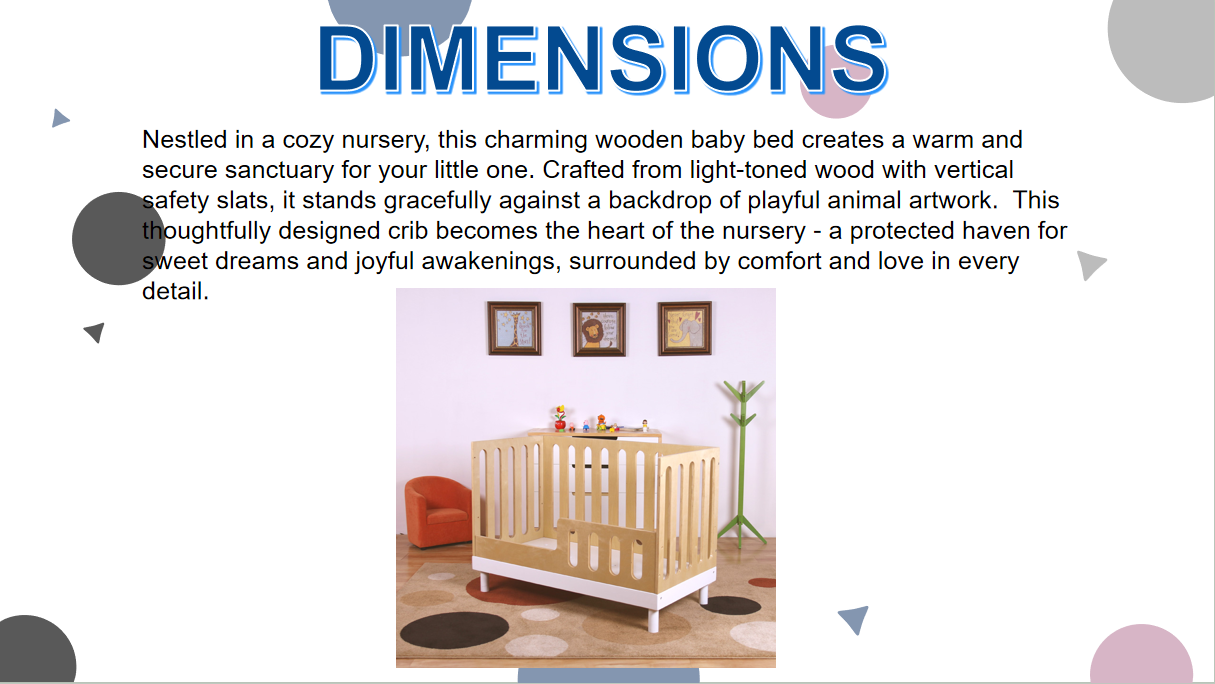 DIMENSIONS

Nestled in a cozy nursery, this charming wooden baby bed creates a warm and secure sanctuary for your little one. Crafted from light-toned wood with vertical safety slats, it stands gracefully against a backdrop of playful animal artwork. This thoughtfully designed crib becomes the heart of the nursery - a protected haven for sweet dreams and joyful awakenings, surrounded by comfort and love in every detail.